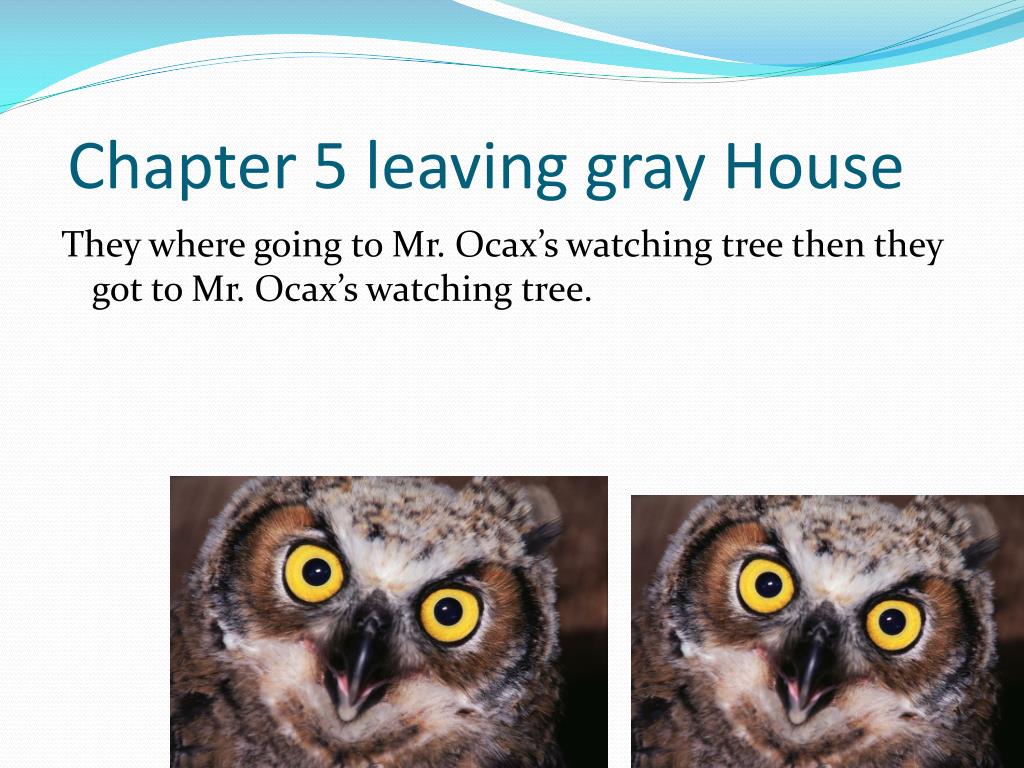 Chapter 5 leaving gray House

They where going to Mr. Ocax’s watching tree then they got to Mr. Ocax’s watching tree.